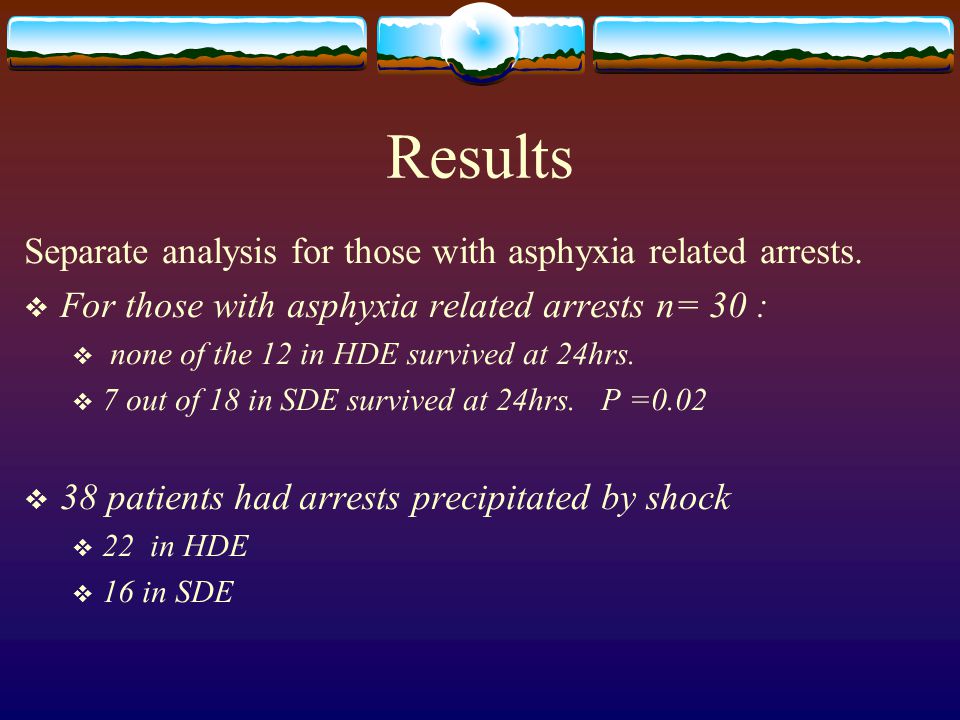 Results

Separate analysis for those with asphyxia related arrests.

❖ For those with asphyxia related arrests n= 30 :

❖ none of the 12 in HDE survived at 24hrs.

❖ 7 out of 18 in SDE survived at 24hrs. P =0.02

❖ 38 patients had arrests precipitated by shock

❖ 22 in HDE

❖ 16 in SDE